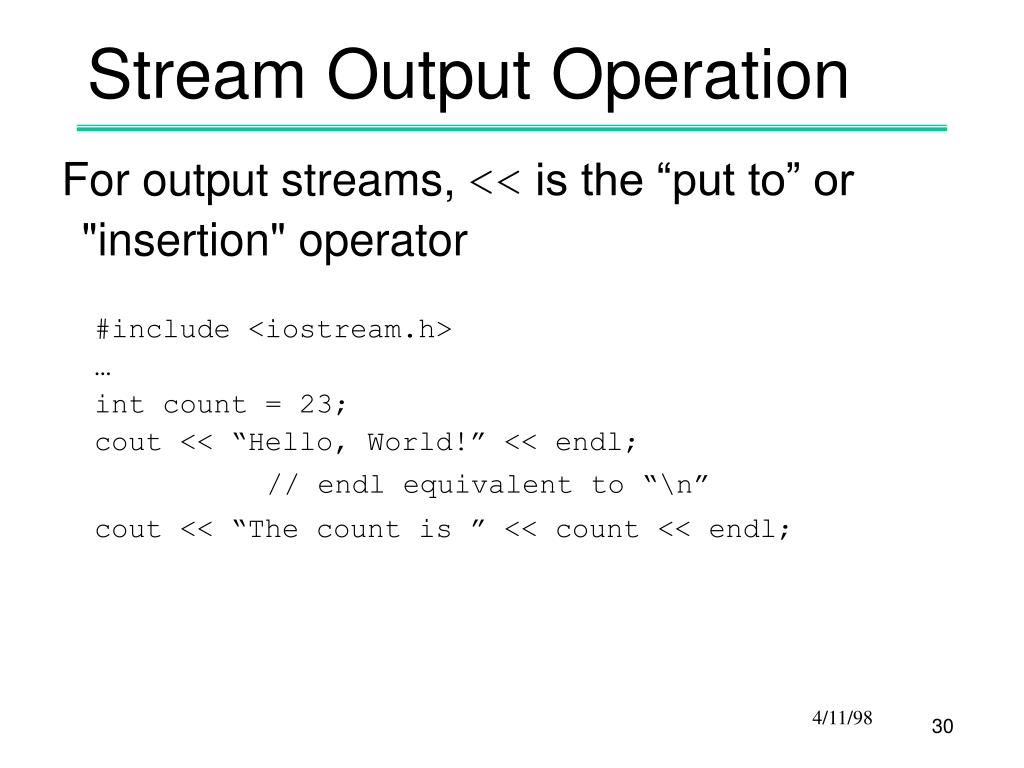 Stream Output Operation

For output streams, << is the “put to” or "insertion" operator

#include <iostream.h>
…
int count = 23;
cout << “Hello, World!” << endl;
// endl equivalent to “\n”
cout << “The count is ” << count << endl;

4/11/98

30